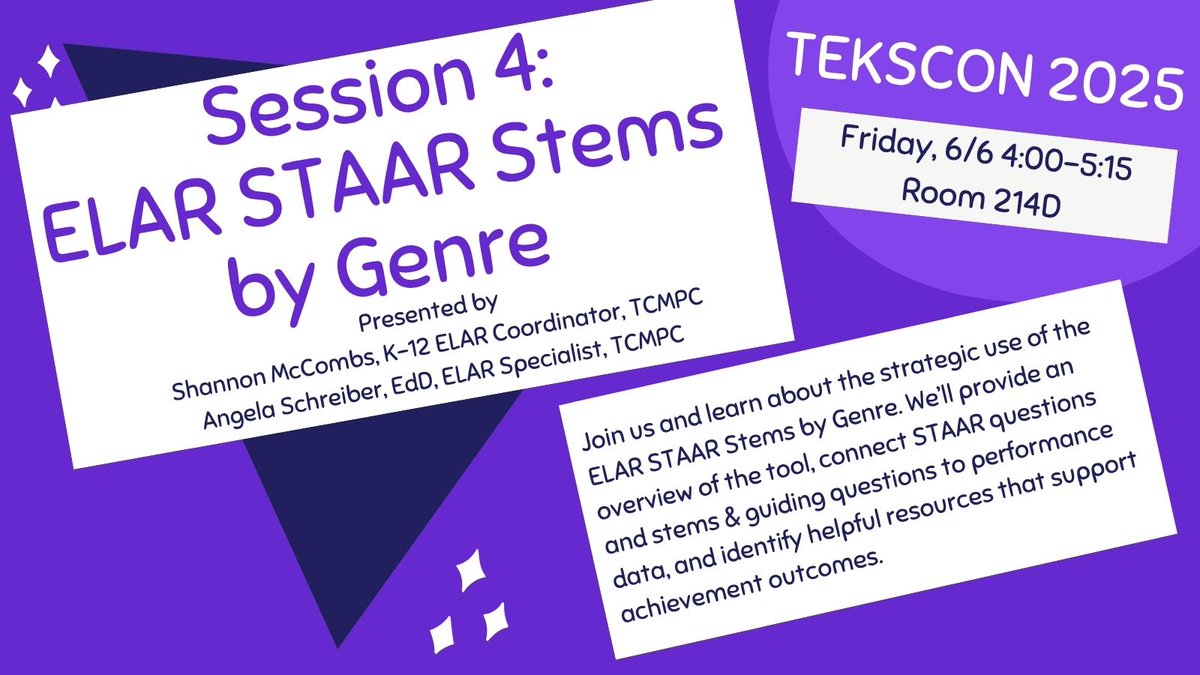 Session 4:
ELAR STAAR Stems by Genre

Presented by
Shannon McCombs, K-12 ELAR Coordinator, TCMPC
Angela Schreiber, EdD, ELAR Specialist, TCMPC

TEKSCON 2025

Friday, 6/6 4:00-5:15
Room 214D

Join us and learn about the strategic use of the ELAR STAAR Stems by Genre. We'll provide an overview of the tool, connect STAAR questions and stems & guiding questions to performance data, and identify helpful resources that support achievement outcomes.